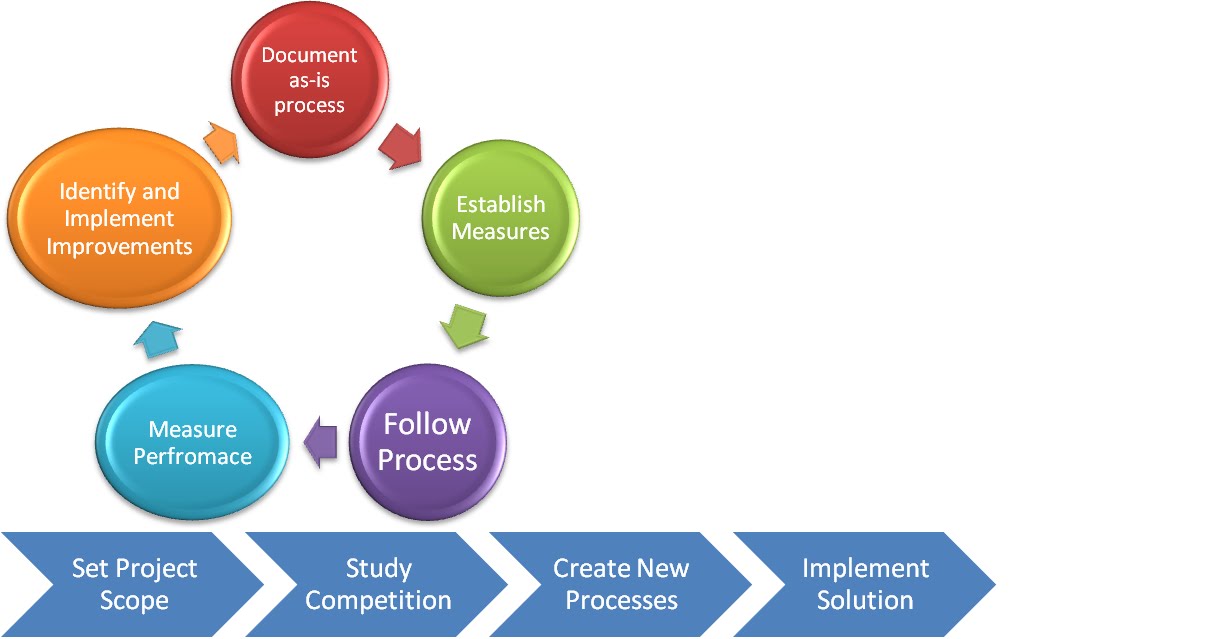 Document as-is process

Establish Measures

Follow Process

Measure Perfromace

Identify and Implement Improvements

Set Project Scope

Study Competition

Create New Processes

Implement Solution